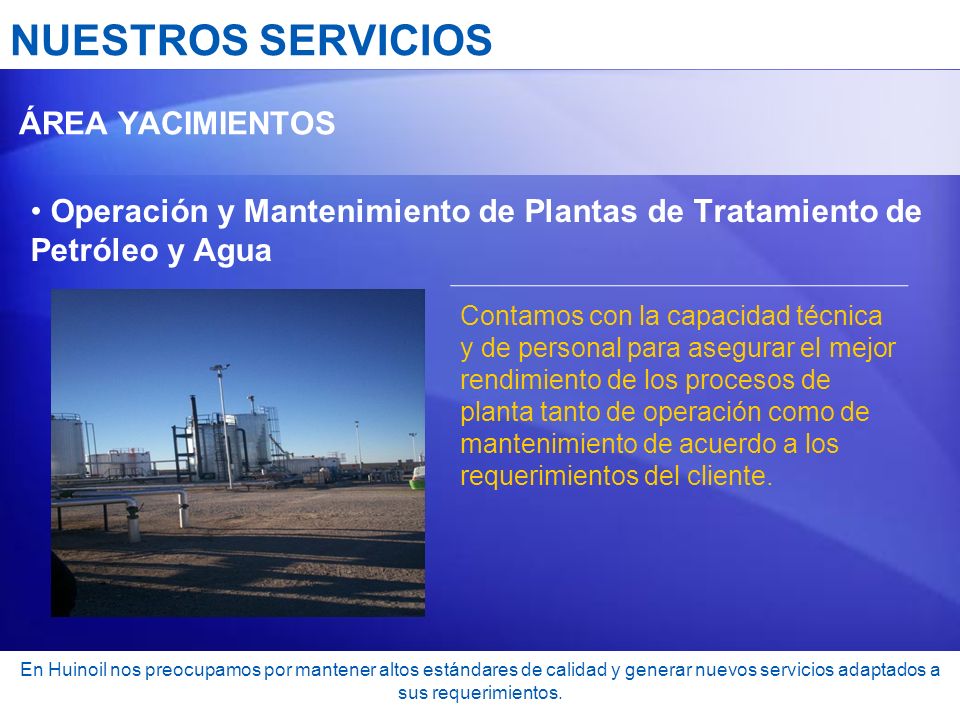 NUESTROS SERVICIOS

ÁREA YACIMIENTOS

• Operación y Mantenimiento de Plantas de Tratamiento de Petróleo y Agua

Contamos con la capacidad técnica y de personal para asegurar el mejor rendimiento de los procesos de planta tanto de operación como de mantenimiento de acuerdo a los requerimientos del cliente.

En Huinoil nos preocupamos por mantener altos estándares de calidad y generar nuevos servicios adaptados a sus requerimientos.